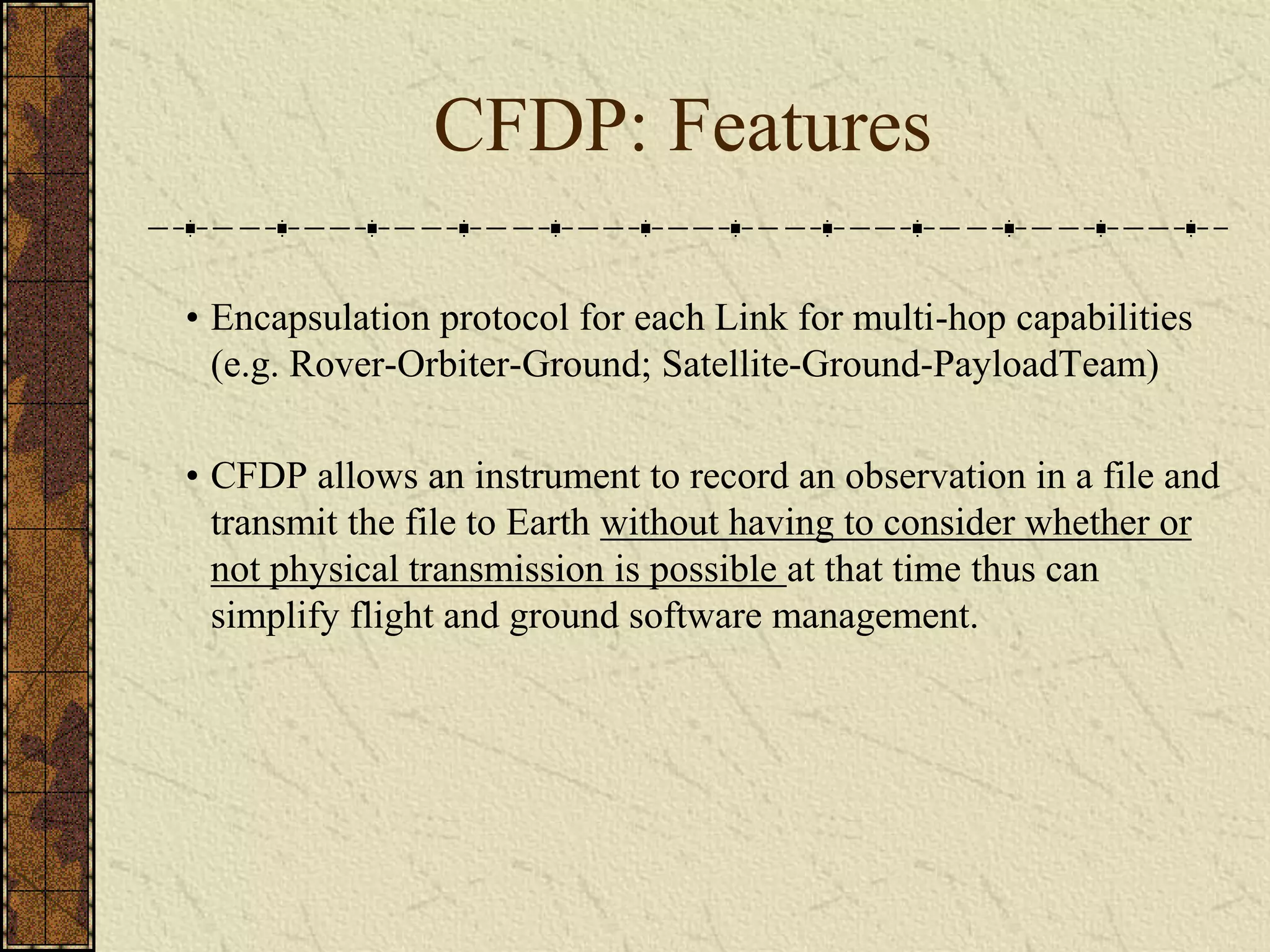 CFDP: Features

• Encapsulation protocol for each Link for multi-hop capabilities (e.g. Rover-Orbiter-Ground; Satellite-Ground-PayloadTeam)

• CFDP allows an instrument to record an observation in a file and transmit the file to Earth without having to consider whether or not physical transmission is possible at that time thus can simplify flight and ground software management.